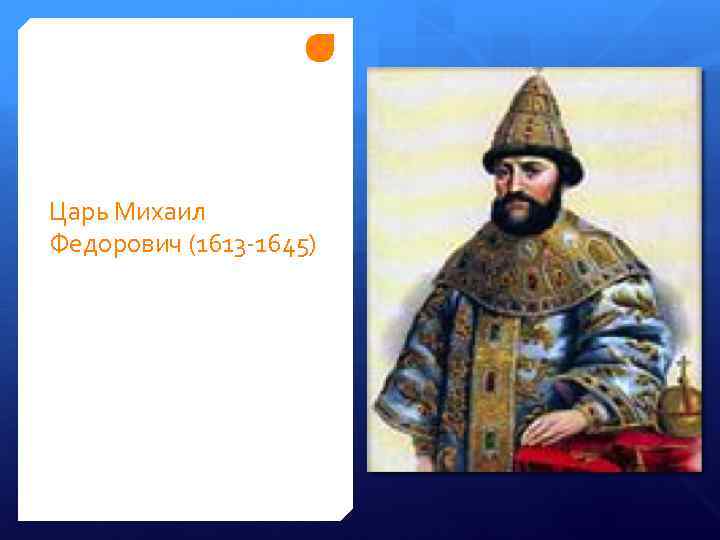 Царь Михаил Федорович (1613-1645)